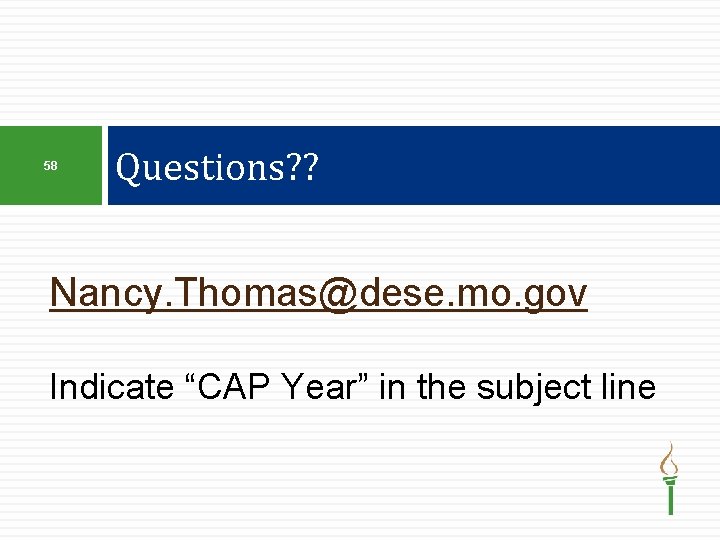 58

Questions??

Nancy.Thomas@dese.mo.gov

Indicate “CAP Year” in the subject line